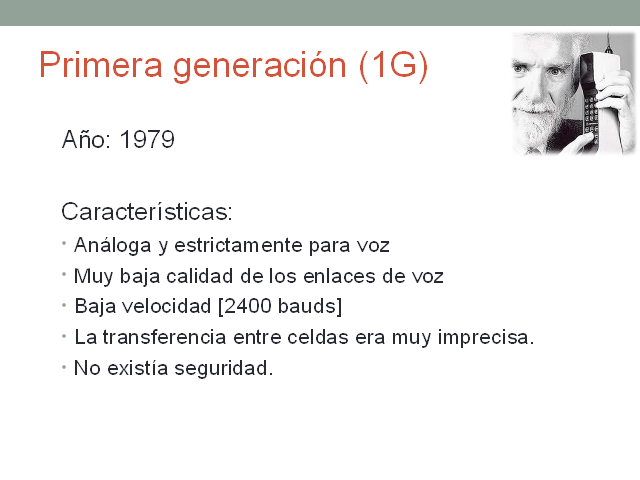 Primera generación (1G)

Año: 1979

Características:

• Análoga y estrictamente para voz
• Muy baja calidad de los enlaces de voz
• Baja velocidad [2400 bauds]
• La transferencia entre celdas era muy imprecisa.
• No existía seguridad.